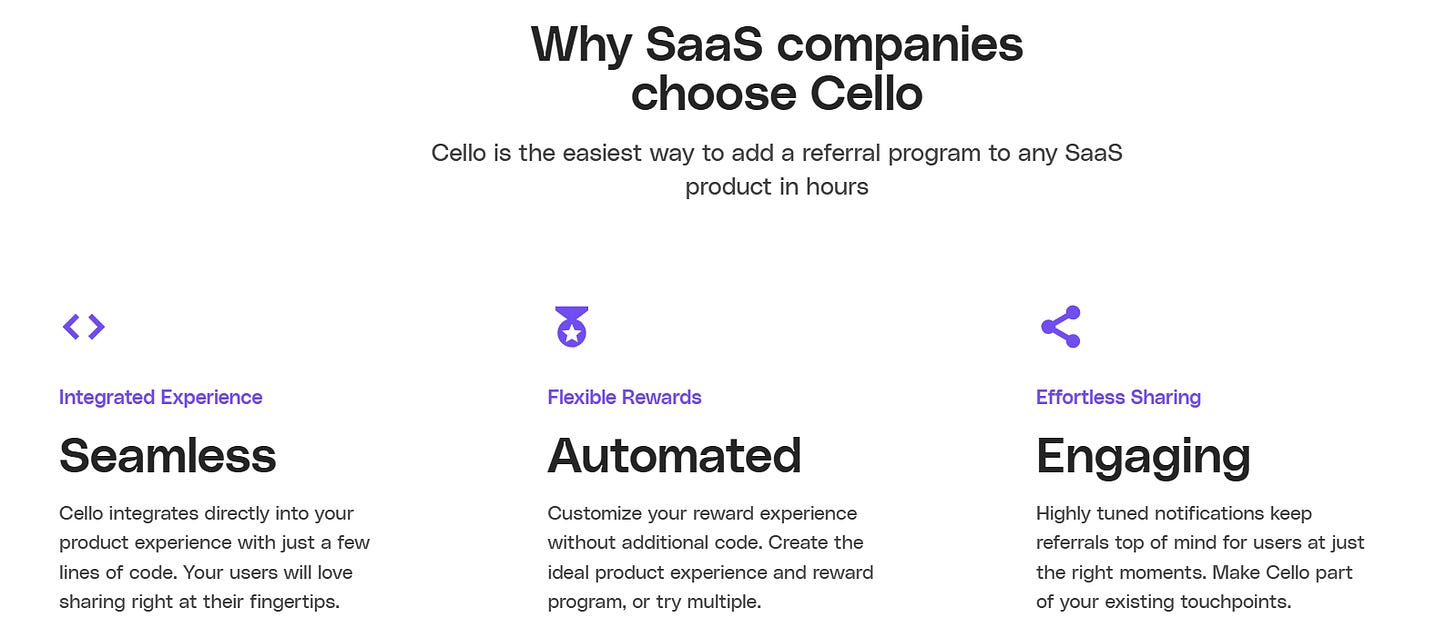 Why SaaS companies choose Cello

Cello is the easiest way to add a referral program to any SaaS product in hours

Integrated Experience

Seamless

Cello integrates directly into your product experience with just a few lines of code. Your users will love sharing right at their fingertips.

Flexible Rewards

Automated

Customize your reward experience without additional code. Create the ideal product experience and reward program, or try multiple.

Effortless Sharing

Engaging

Highly tuned notifications keep referrals top of mind for users at just the right moments. Make Cello part of your existing touchpoints.